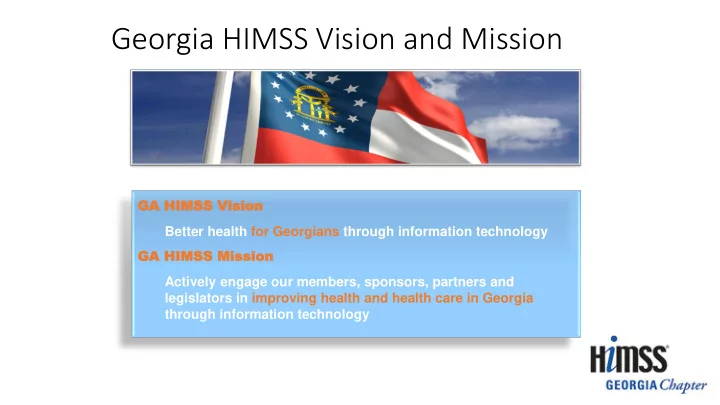 Georgia HIMSS Vision and Mission

GA HIMSS Vision

Better health for Georgians through information technology

GA HIMSS Mission

Actively engage our members, sponsors, partners and legislators in improving health and health care in Georgia through information technology

HIMSS
GEORGIA Chapter